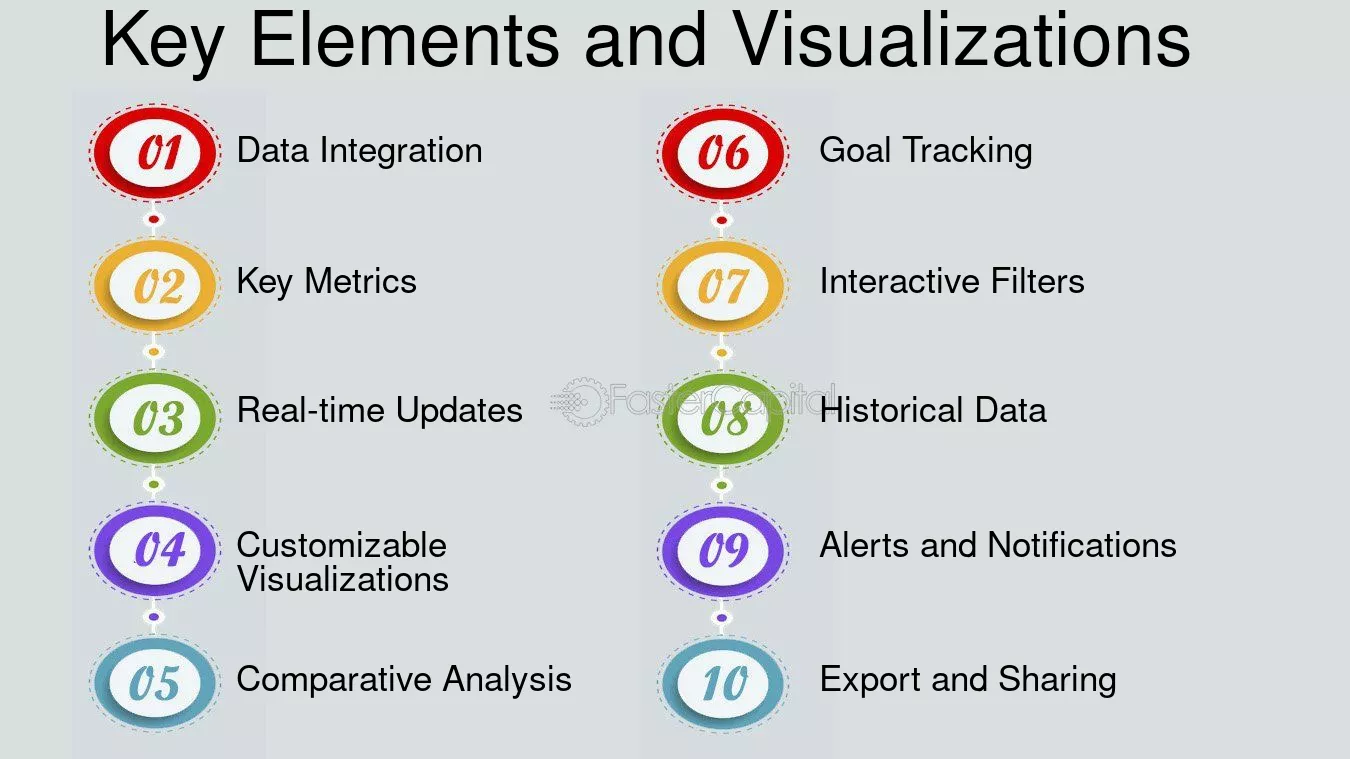 Key Elements and Visualizations

01 Data Integration

02 Key Metrics

03 Real-time Updates

04 Customizable Visualizations

05 Comparative Analysis

06 Goal Tracking

07 Interactive Filters

08 Historical Data

09 Alerts and Notifications

10 Export and Sharing

FasterCapital